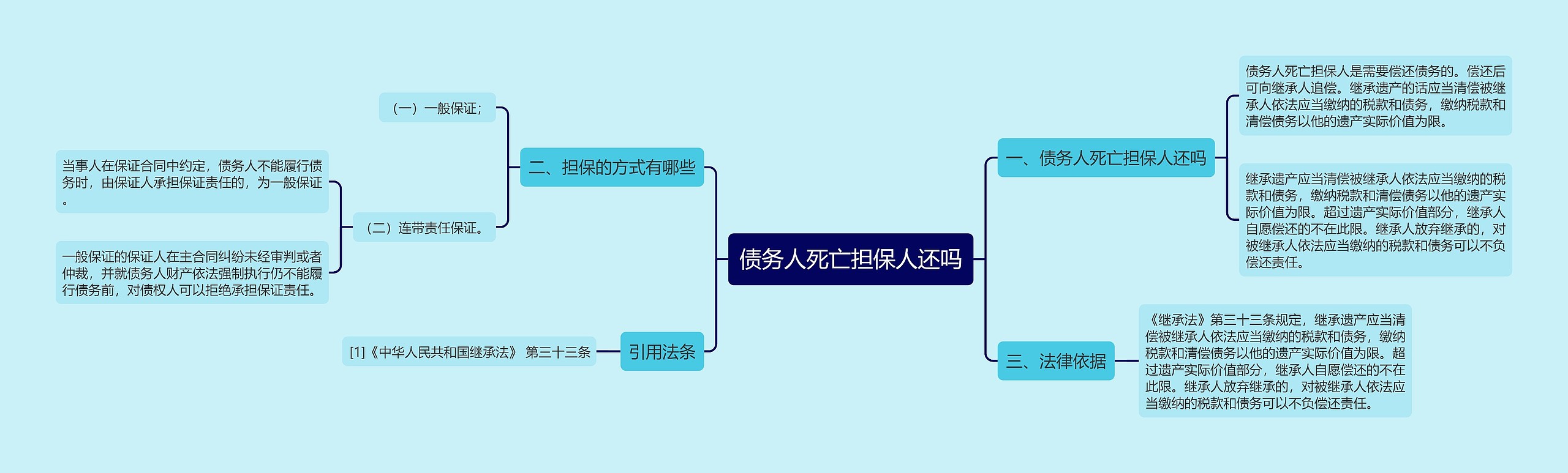 债务人死亡担保人还吗

一、债务人死亡担保人还吗

债务人死亡担保人是需要偿还债务的。偿还后可向继承人追偿。继承遗产的话应当清偿被继承人依法应当缴纳的税款和债务，缴纳税款和清偿债务以他的遗产实际价值为限。

继承遗产应当清偿被继承人依法应当缴纳的税款和债务，缴纳税款和清偿债务以他的遗产实际价值为限。超过遗产实际价值部分，继承人自愿偿还的不在此限。继承人放弃继承的，对被继承人依法应当缴纳的税款和债务可以不负偿还责任。

三、法律依据

《继承法》第三十三条规定，继承遗产应当清偿被继承人依法应当缴纳的税款和债务，缴纳税款和清偿债务以他的遗产实际价值为限。超过遗产实际价值部分，继承人自愿偿还的不在此限。继承人放弃继承的，对被继承人依法应当缴纳的税款和债务可以不负偿还责任。

二、担保的方式有哪些

（一）一般保证；

（二）连带责任保证。

当事人在保证合同中约定，债务人不能履行债务时，由保证人承担保证责任的，为一般保证。

一般保证的保证人在主合同纠纷未经审判或者仲裁，并就债务人财产依法强制执行仍不能履行债务前，对债权人可以拒绝承担保证责任。

引用法条

[1]《中华人民共和国继承法》 第三十三条